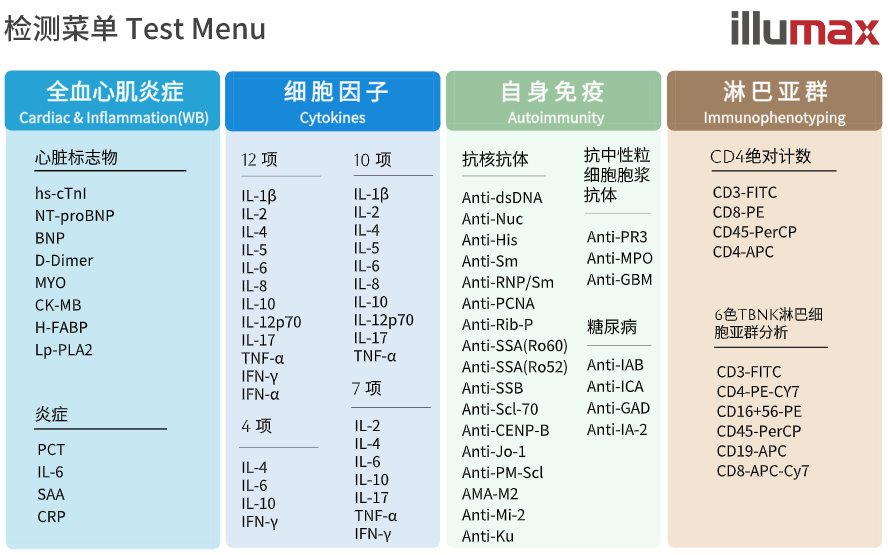 检测菜单 Test Menu

illumax

全血心肌炎症
Cardiac & Inflammation(WB)

心脏标志物

hs-cTnI
NT-proBNP
BNP
D-Dimer
MYO
CK-MB
H-FABP
Lp-PLA2

炎症

PCT
IL-6
SAA
CRP

细胞因子
Cytokines

12 项

IL-1β
IL-2
IL-4
IL-5
IL-6
IL-8
IL-10
IL-12p70
IL-17
TNF-α
IFN-γ
IFN-α

4 项

IL-4
IL-6
IL-10
IFN-γ

10 项

IL-1β
IL-2
IL-4
IL-5
IL-6
IL-8
IL-10
IL-12p70
IL-17
TNF-α

7 项

IL-2
IL-4
IL-6
IL-10
IL-17
TNF-α
IFN-γ

自身免疫
Autoimmunity

抗核抗体

Anti-dsDNA
Anti-Nuc
Anti-His
Anti-Sm
Anti-RNP/Sm
Anti-PCNA
Anti-Rib-P
Anti-SSA(Ro60)
Anti-SSA(Ro52)
Anti-SSB
Anti-Scl-70
Anti-CENP-B
Anti-Jo-1
Anti-PM-Scl
AMA-M2
Anti-Mi-2
Anti-Ku

抗中性粒细胞胞浆抗体

Anti-PR3
Anti-MPO
Anti-GBM

糖尿病

Anti-IAB
Anti-ICA
Anti-GAD
Anti-IA-2

淋巴亚群
Immunophenotyping

CD4绝对计数

CD3-FITC
CD8-PE
CD45-PerCP
CD4-APC

6色TBNK淋巴细胞亚群分析

CD3-FITC
CD4-PE-CY7
CD16+56-PE
CD45-PerCP
CD19-APC
CD8-APC-Cy7